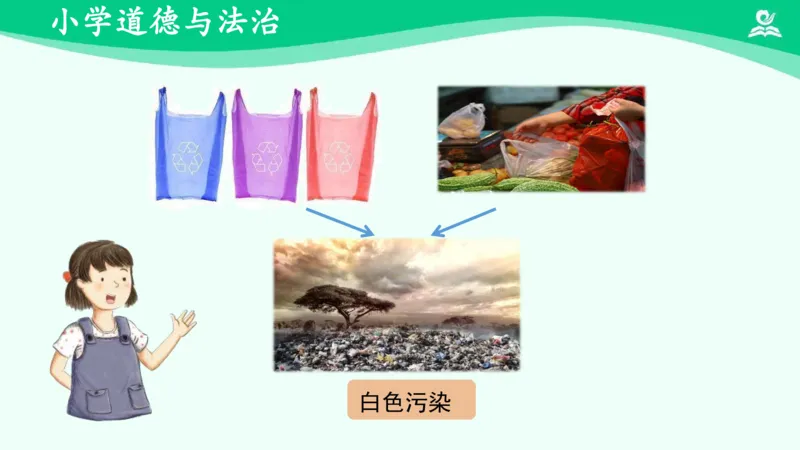 小学道德与法治

白色污染